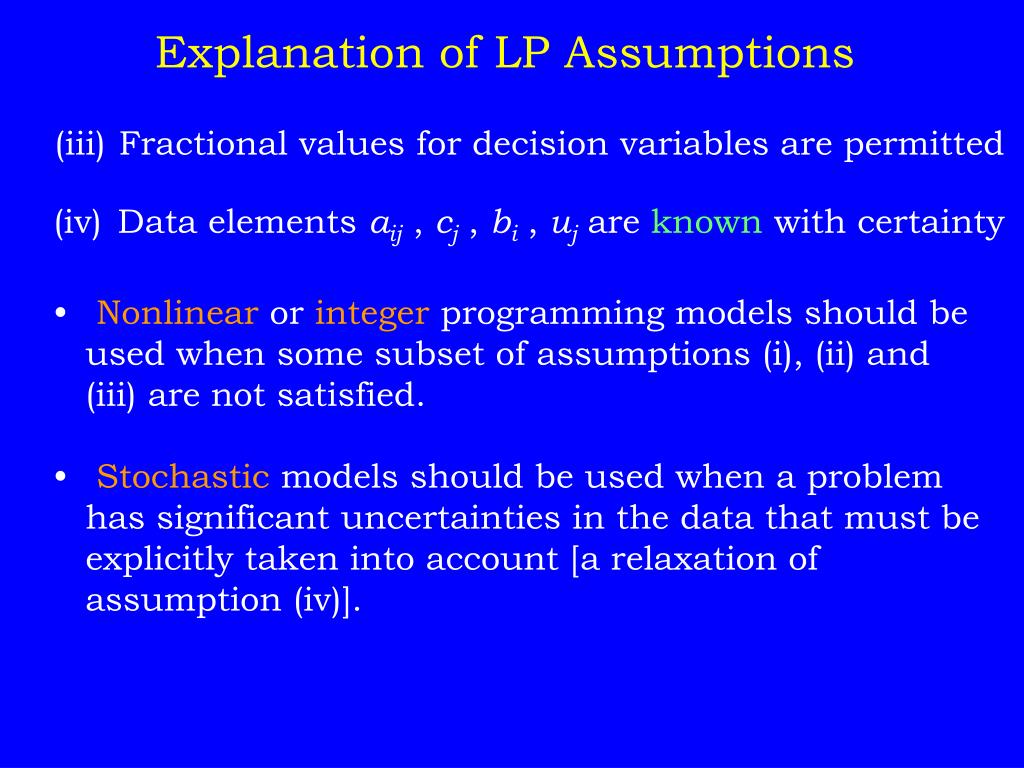 Explanation of LP Assumptions

(iii) Fractional values for decision variables are permitted

(iv) Data elements $a_{ij}$ , $c_j$ , $b_i$ , $u_j$ are known with certainty

• Nonlinear or integer programming models should be used when some subset of assumptions (i), (ii) and (iii) are not satisfied.

• Stochastic models should be used when a problem has significant uncertainties in the data that must be explicitly taken into account [a relaxation of assumption (iv)].